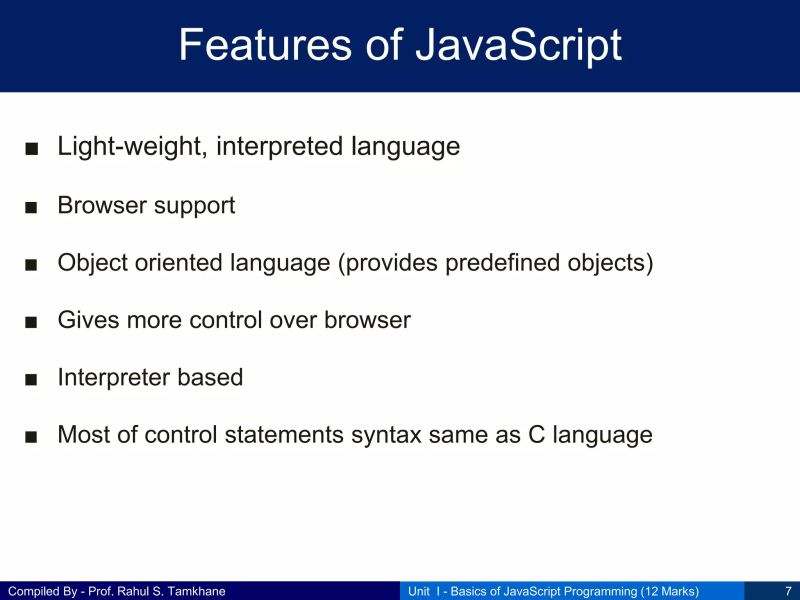 Features of JavaScript

■ Light-weight, interpreted language

■ Browser support

■ Object oriented language (provides predefined objects)

■ Gives more control over browser

■ Interpreter based

■ Most of control statements syntax same as C language

Compiled By - Prof. Rahul S. Tamkhane

Unit I - Basics of JavaScript Programming (12 Marks)

7